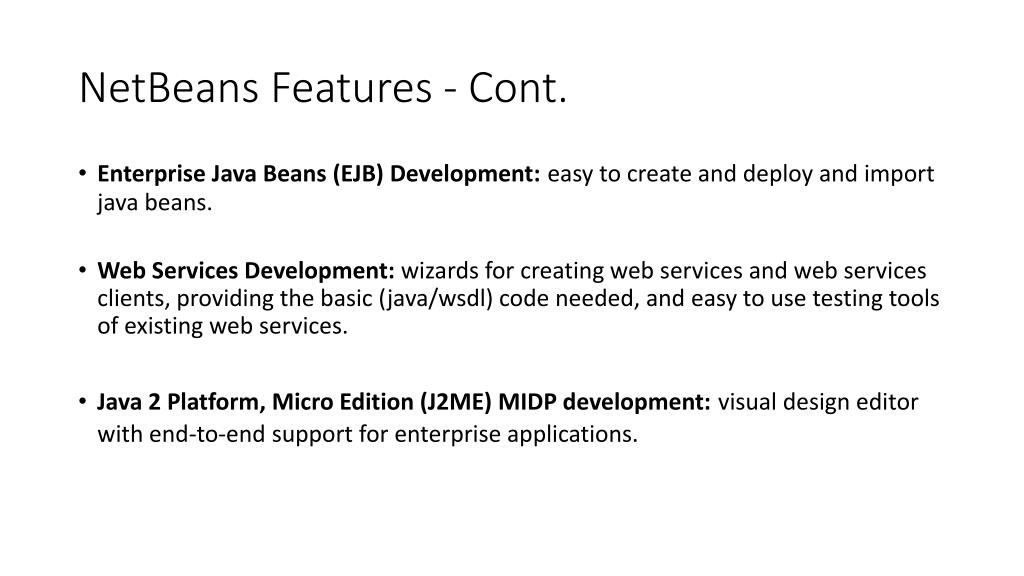 NetBeans Features - Cont.

• Enterprise Java Beans (EJB) Development: easy to create and deploy and import java beans.

• Web Services Development: wizards for creating web services and web services clients, providing the basic (java/wsdl) code needed, and easy to use testing tools of existing web services.

• Java 2 Platform, Micro Edition (J2ME) MIDP development: visual design editor with end-to-end support for enterprise applications.